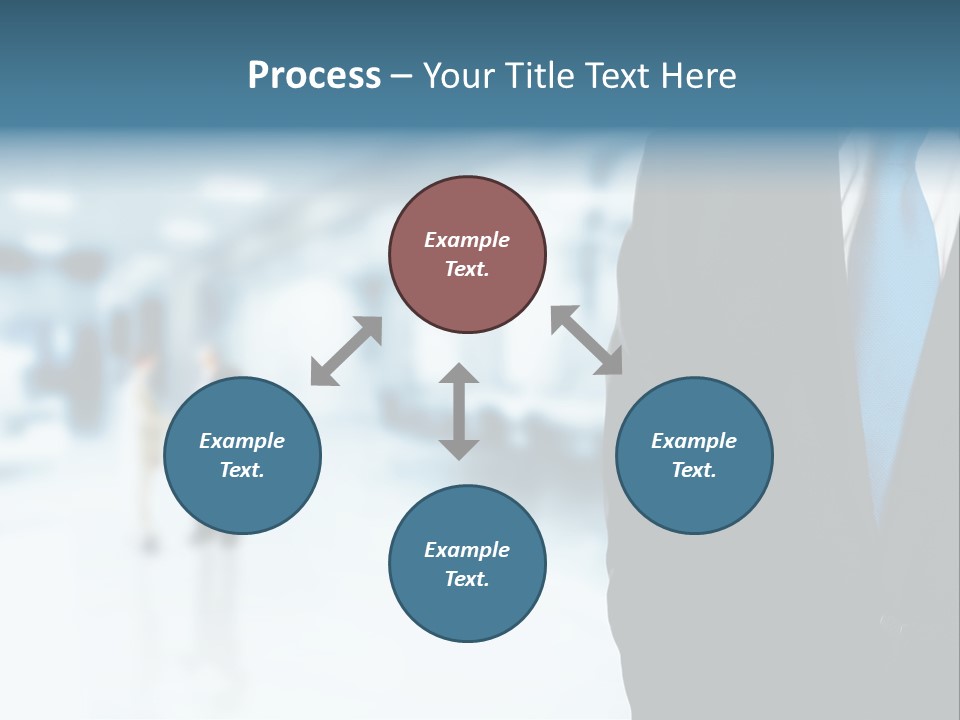 Process – Your Title Text Here

Example Text.

Example Text.

Example Text.

Example Text.